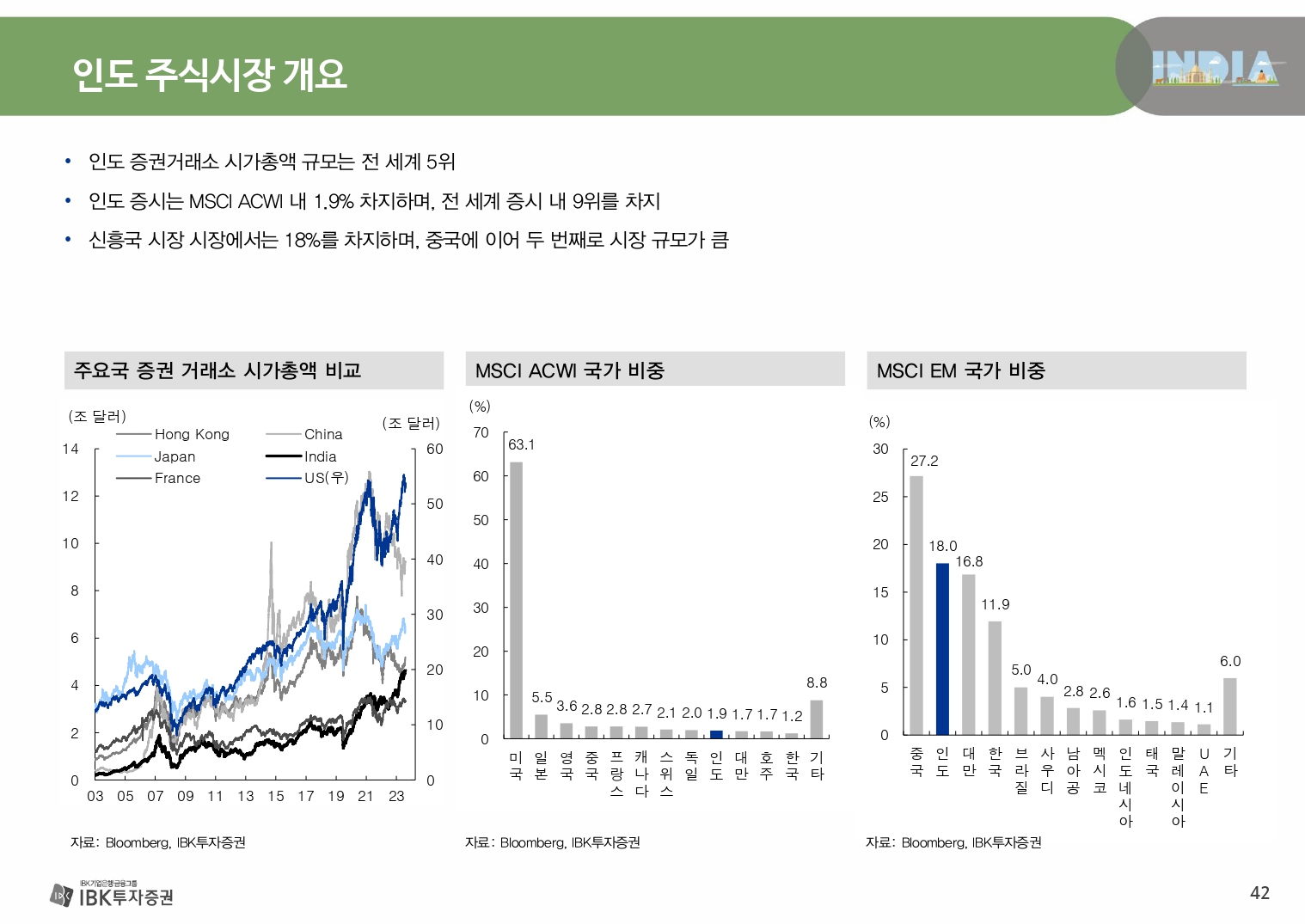 인도 주식시장 개요

INDIA

• 인도 증권거래소 시가총액 규모는 전 세계 5위
• 인도 증시는 MSCI ACWI 내 1.9% 차지하며, 전 세계 증시 내 9위를 차지
• 신흥국 시장 시장에서는 18%를 차지하며, 중국에 이어 두 번째로 시장 규모가 큼

주요국 증권 거래소 시가총액 비교

(조 달러)
(조 달러)
Hong Kong
China
Japan
India
France
US(우)
14
12
10
8
6
4
2
0
60
50
40
30
20
10
0
03 05 07 09 11 13 15 17 19 21 23

자료: Bloomberg, IBK투자증권

MSCI ACWI 국가 비중

(%)
70
60
50
40
30
20
10
0
63.1
5.5
3.6
2.8
2.8
2.7
2.1
2.0
1.9
1.7
1.7
1.2
8.8
미국 일본 영국 중국 프랑스 캐나다 스위스 독일 인도 대만 호주 한국 기타

자료: Bloomberg, IBK투자증권

MSCI EM 국가 비중

(%)
30
25
20
15
10
5
0
27.2
18.0
16.8
11.9
5.0
4.0
2.8
2.6
1.6
1.5
1.4
1.1
6.0
중국 인도 대만 한국 브라질 사우디 남아공 멕시코 인도네시아 태국 말레이시아 UAE 기타

자료: Bloomberg, IBK투자증권

IBK기업은행금융그룹
IBK투자증권

42